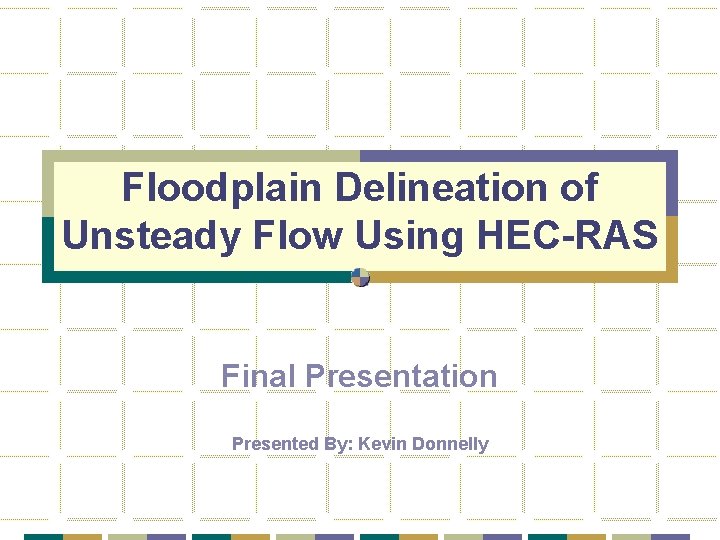 Floodplain Delineation of Unsteady Flow Using HEC-RAS

Final Presentation

Presented By: Kevin Donnelly